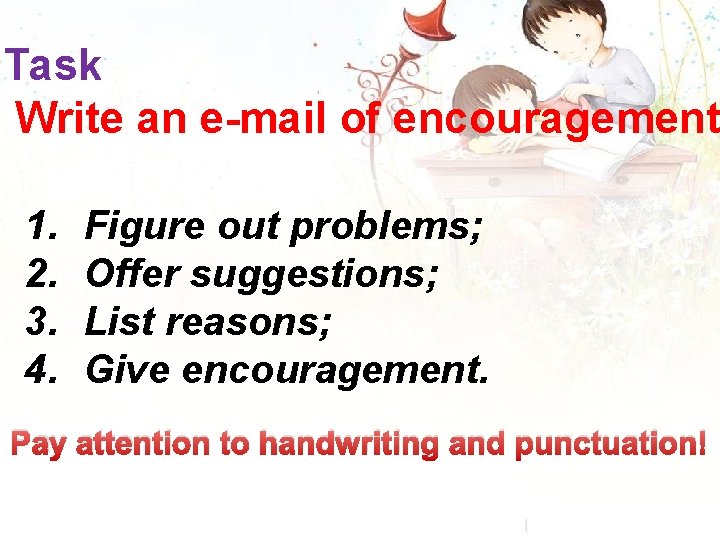 Task
Write an e-mail of encouragement

1. Figure out problems;
2. Offer suggestions;
3. List reasons;
4. Give encouragement.

Pay attention to handwriting and punctuation!